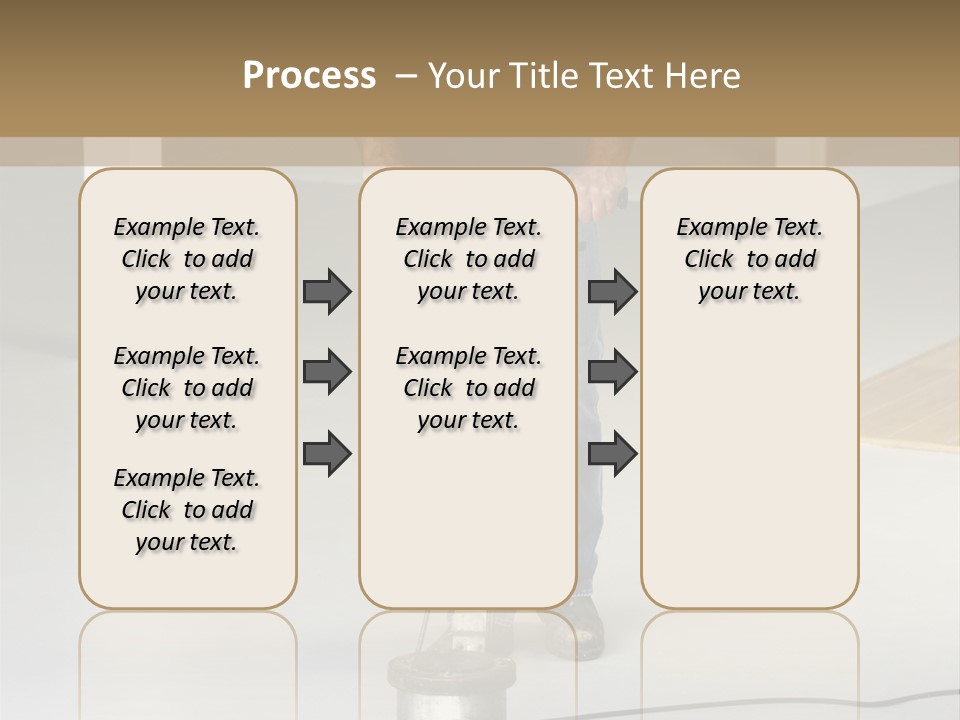 Process – Your Title Text Here

Example Text. Click to add your text.

Example Text. Click to add your text.

Example Text. Click to add your text.

Example Text. Click to add your text.

Example Text. Click to add your text.

Example Text. Click to add your text.